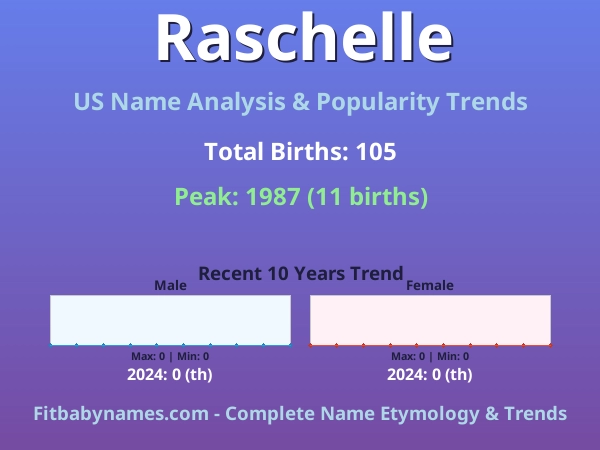 Raschelle

US Name Analysis & Popularity Trends

Total Births: 105

Peak: 1987 (11 births)

Recent 10 Years Trend

Male

Max: 0 | Min: 0

2024: 0 (th)

Female

Max: 0 | Min: 0

2024: 0 (th)

Fitbabynames.com - Complete Name Etymology & Trends